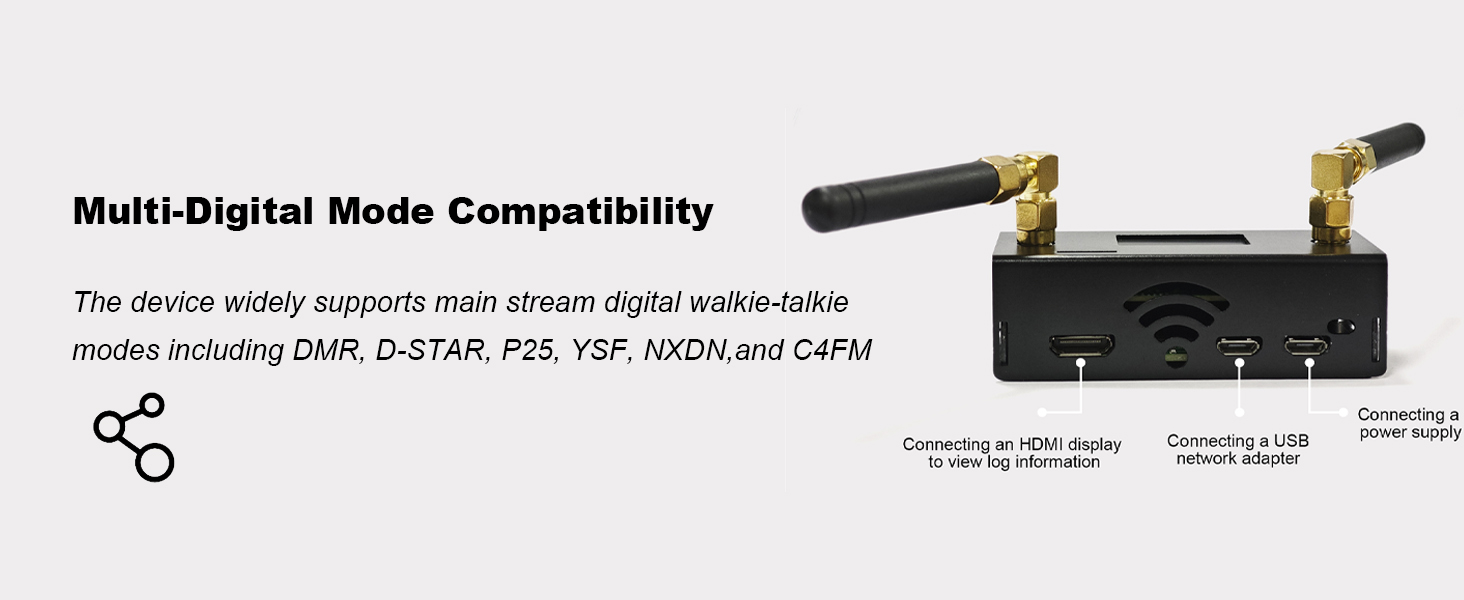 Multi-Digital Mode Compatibility

The device widely supports main stream digital walkie-talkie modes including DMR, D-STAR, P25, YSF, NXDN,and C4FM

Connecting an HDMI display to view log information

Connecting a USB network adapter

Connecting a power supply